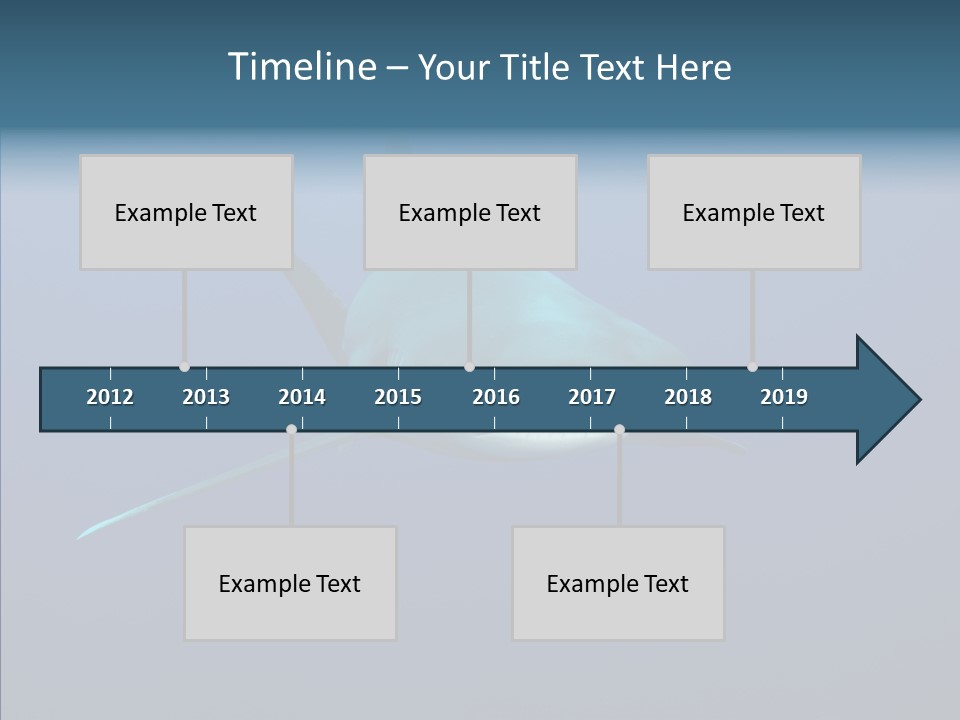 Timeline – Your Title Text Here

Example Text

Example Text

Example Text

2012 2013 2014 2015 2016 2017 2018 2019

Example Text

Example Text